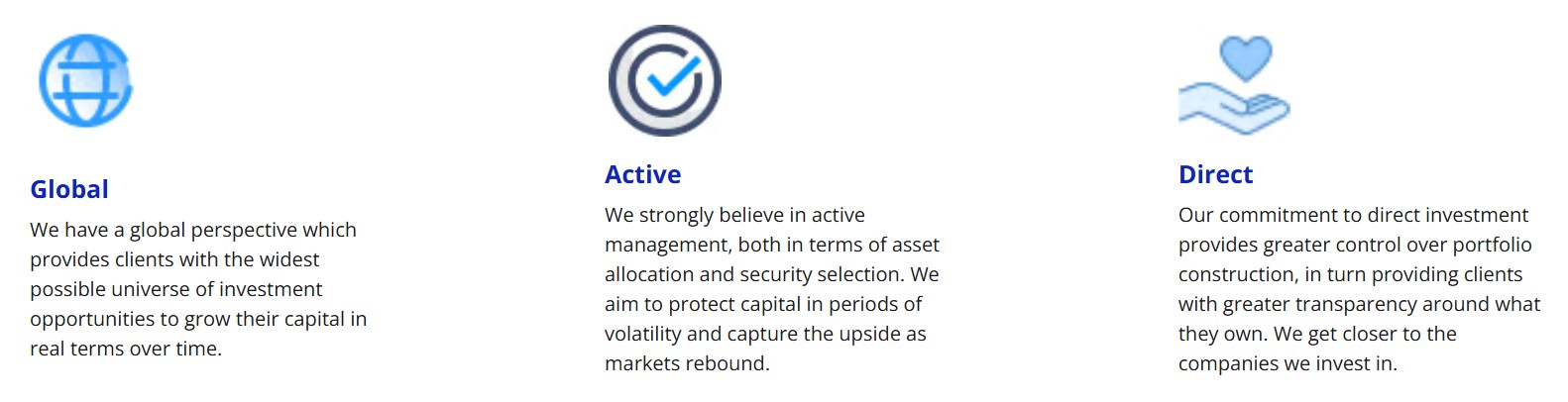 Global
We have a global perspective which provides clients with the widest possible universe of investment opportunities to grow their capital in real terms over time.

Active
We strongly believe in active management, both in terms of asset allocation and security selection. We aim to protect capital in periods of volatility and capture the upside as markets rebound.

Direct
Our commitment to direct investment provides greater control over portfolio construction, in turn providing clients with greater transparency around what they own. We get closer to the companies we invest in.